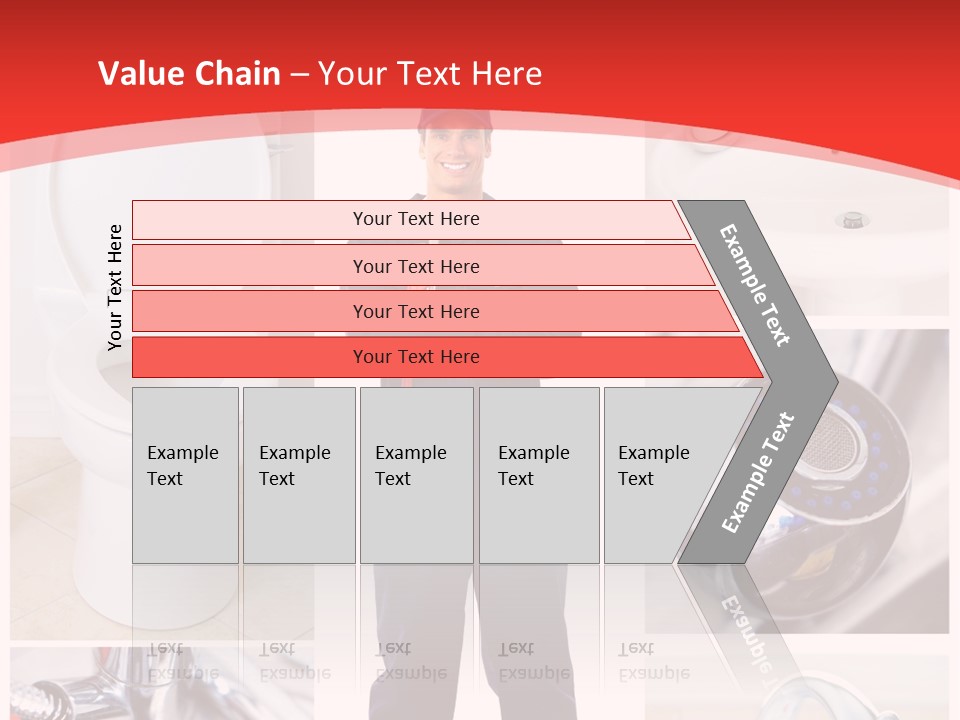 Value Chain – Your Text Here

Your Text Here

Your Text Here

Your Text Here

Your Text Here

Your Text Here

Example Text

Example Text

Example Text

Example Text

Example Text

Example Text

Example Text